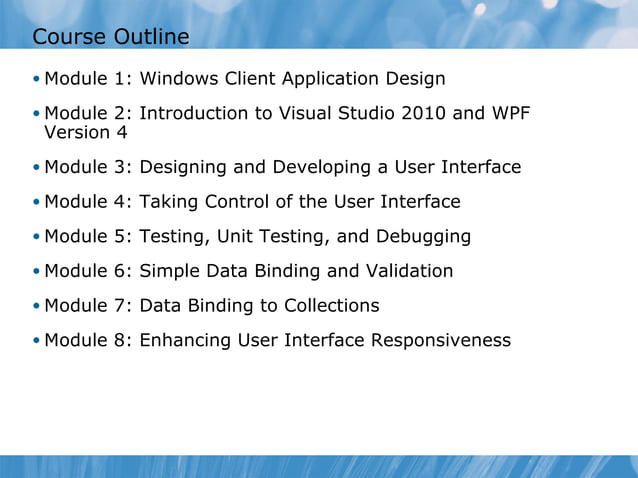 Course Outline

• Module 1: Windows Client Application Design

• Module 2: Introduction to Visual Studio 2010 and WPF Version 4

• Module 3: Designing and Developing a User Interface

• Module 4: Taking Control of the User Interface

• Module 5: Testing, Unit Testing, and Debugging

• Module 6: Simple Data Binding and Validation

• Module 7: Data Binding to Collections

• Module 8: Enhancing User Interface Responsiveness